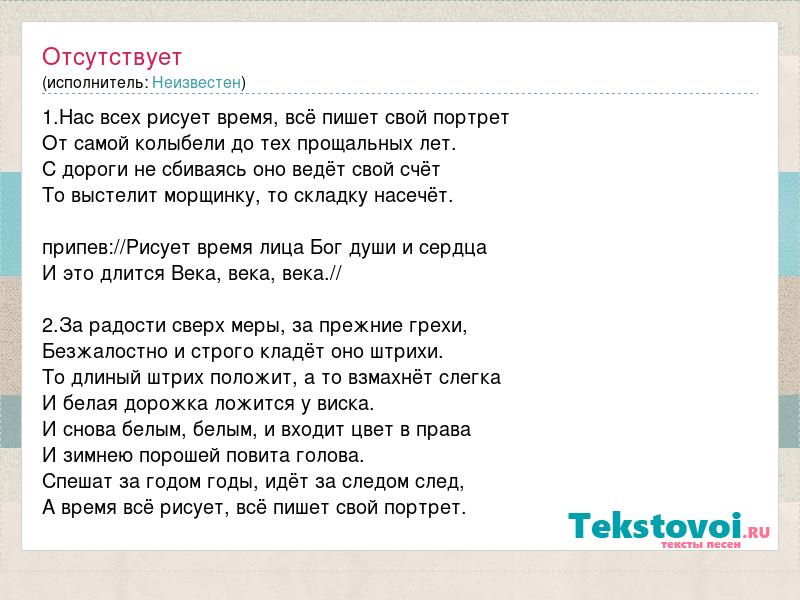 Отсутствует
(исполнитель: Неизвестен)

1.Нас всех рисует время, всё пишет свой портрет
От самой колыбели до тех прощальных лет.
С дороги не сбиваясь оно ведёт свой счёт
То выстелит морщинку, то складку насечёт.

припев://Рисует время лица Бог души и сердца
И это длится Века, века, века.//

2.За радости сверх меры, за прежние грехи,
Безжалостно и строго кладёт оно штрихи.
То длиный штрих положит, а то взмахнёт слегка
И белая дорожка ложится у виска.
И снова белым, белым, и входит цвет в права
И зимнею порошей повита голова.
Спешат за годом годы, идёт за следом след,
А время всё рисует, всё пишет свой портрет.

Tekstovoi.RU
тексты песен